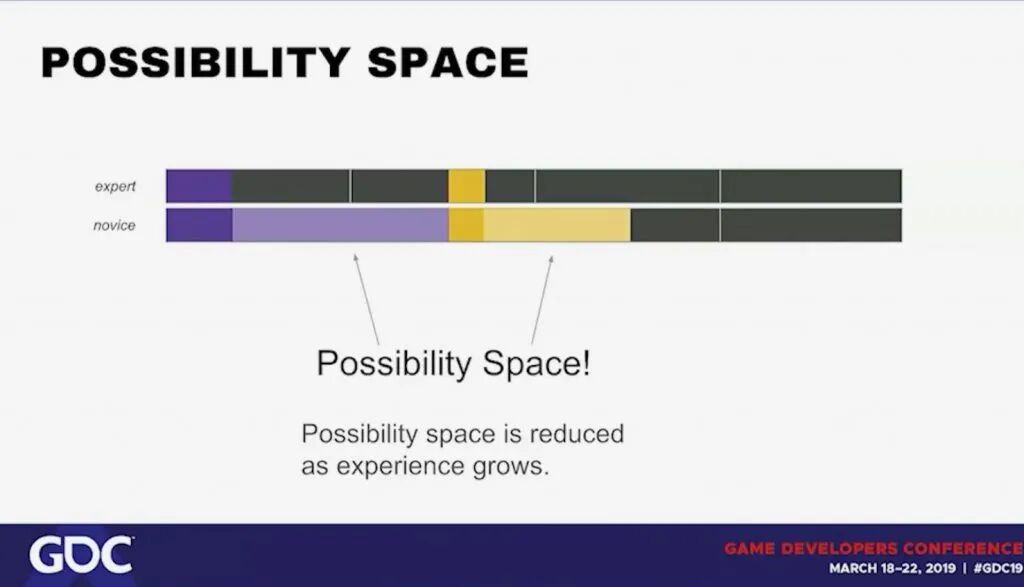 POSSIBILITY SPACE

expert

novice

Possibility Space!

Possibility space is reduced as experience grows.

GDC

GAME DEVELOPERS CONFERENCE
MARCH 18–22, 2019 | #GDC19